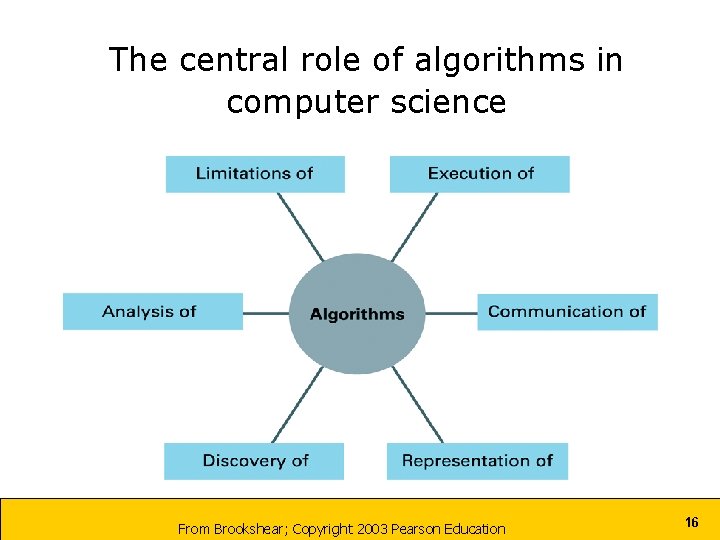 The central role of algorithms in computer science

Limitations of

Execution of

Analysis of

Algorithms

Communication of

Discovery of

Representation of

From Brookshear; Copyright 2003 Pearson Education

16